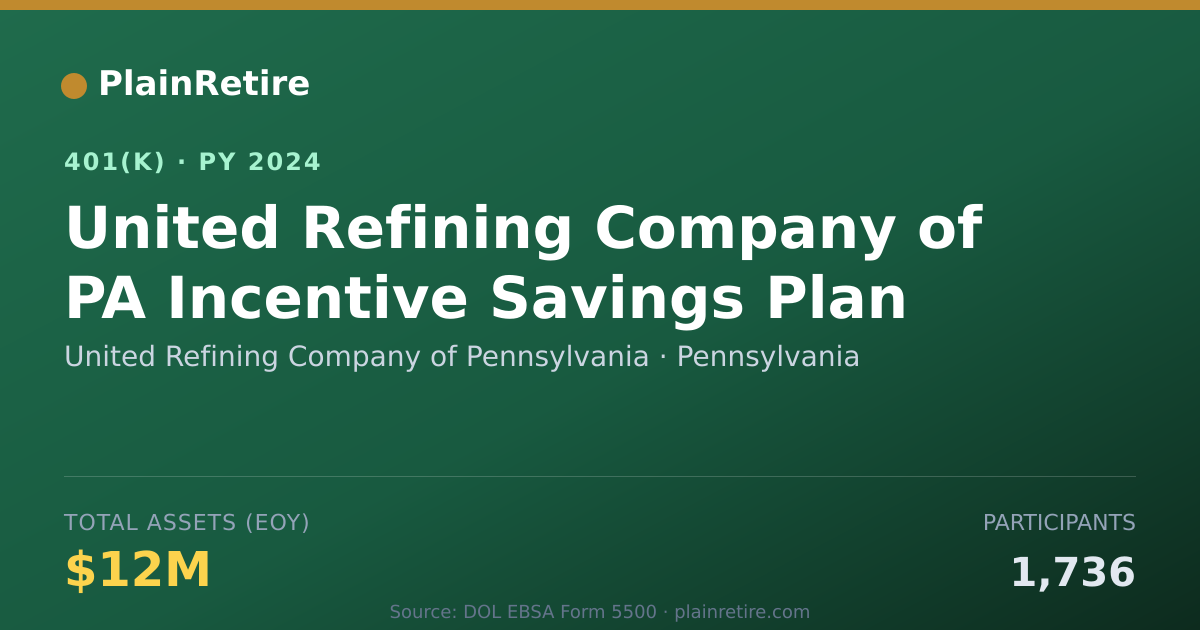 PlainRetire

401(K) · PY 2024

United Refining Company of PA Incentive Savings Plan

United Refining Company of Pennsylvania · Pennsylvania

TOTAL ASSETS (EOY)

$12M

PARTICIPANTS

1,736

Source: DOL EBSA Form 5500 · plainretire.com